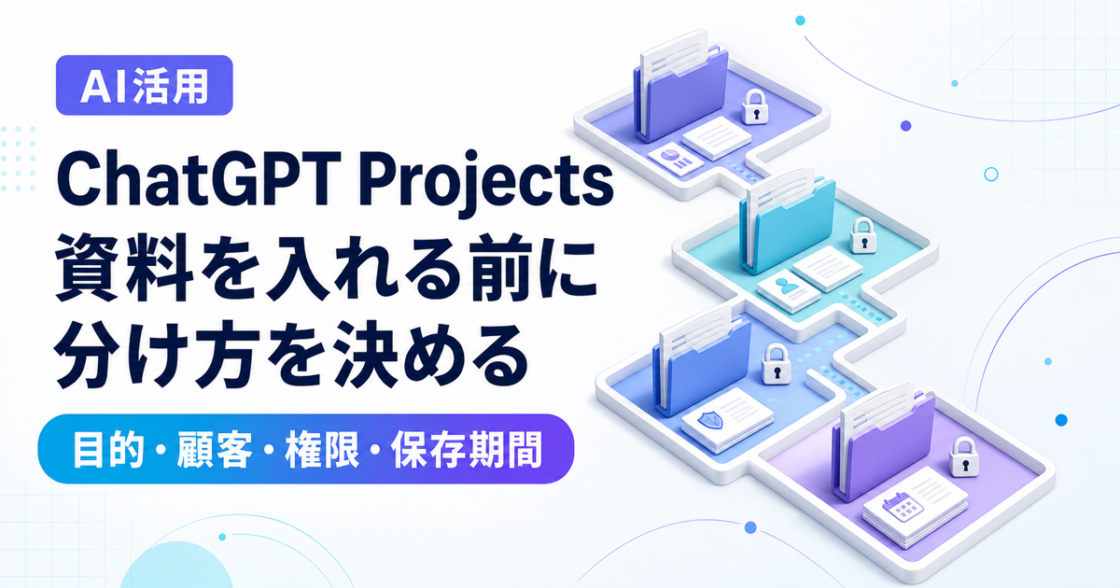 AI活用

ChatGPT Projects
資料を入れる前に
分け方を決める

目的・顧客・権限・保存期間